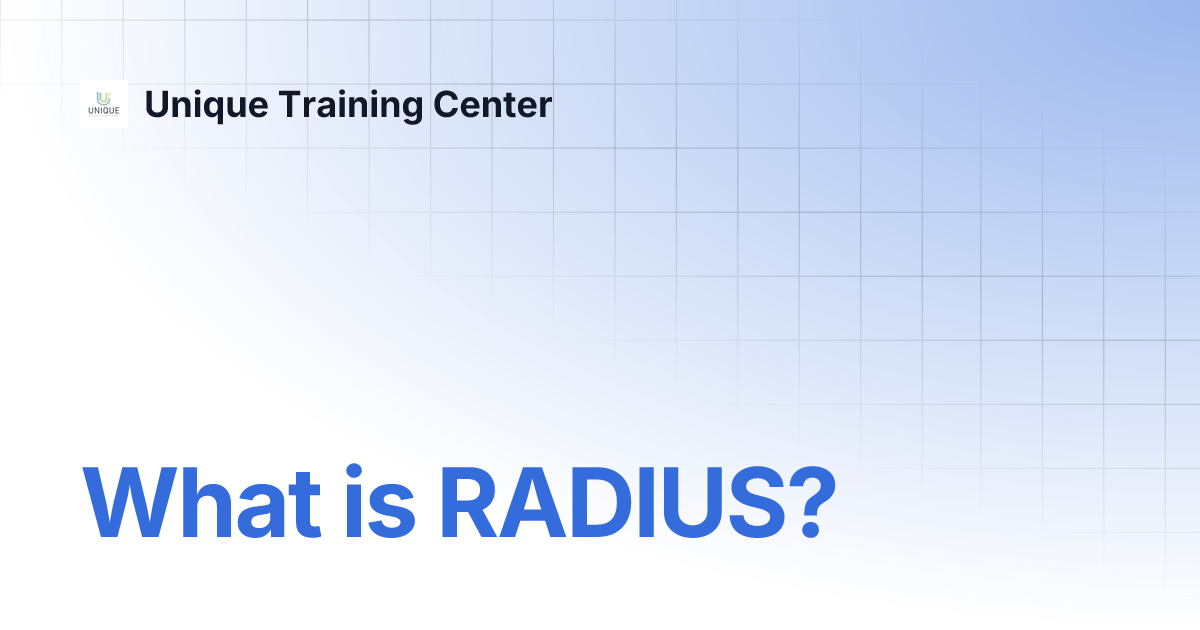 UNIQUE

Unique Training Center

What is RADIUS?